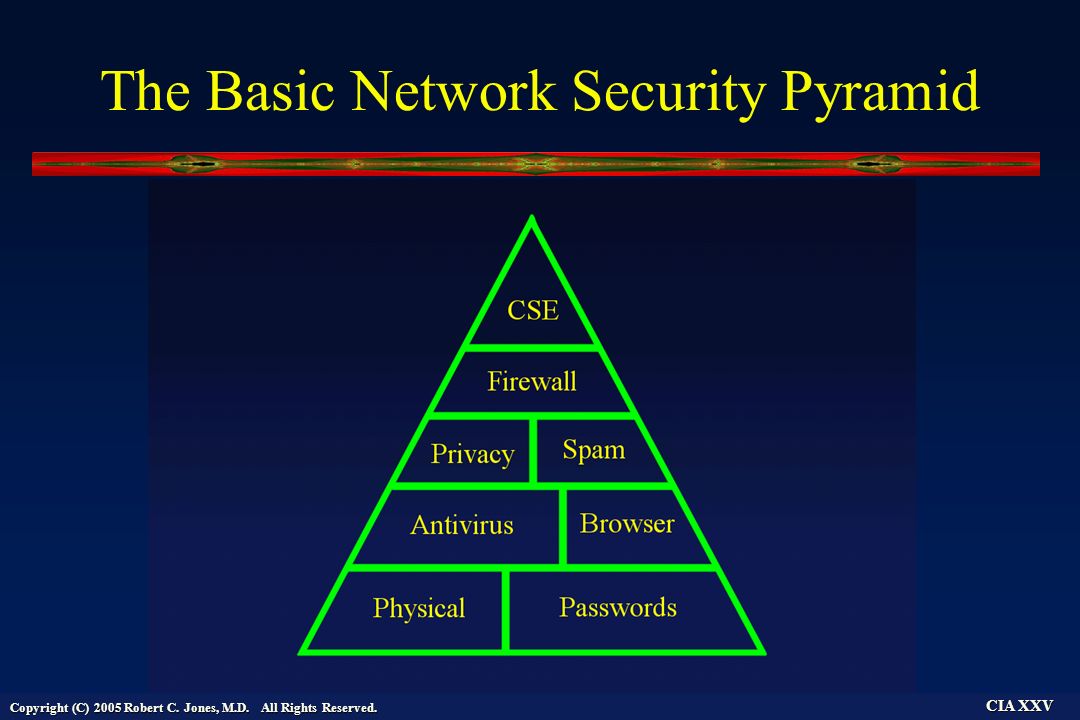 The Basic Network Security Pyramid

CSE

Firewall

Privacy

Spam

Antivirus

Browser

Physical

Passwords

Copyright (C) 2005 Robert C. Jones, M.D. All Rights Reserved.

CIA XXV